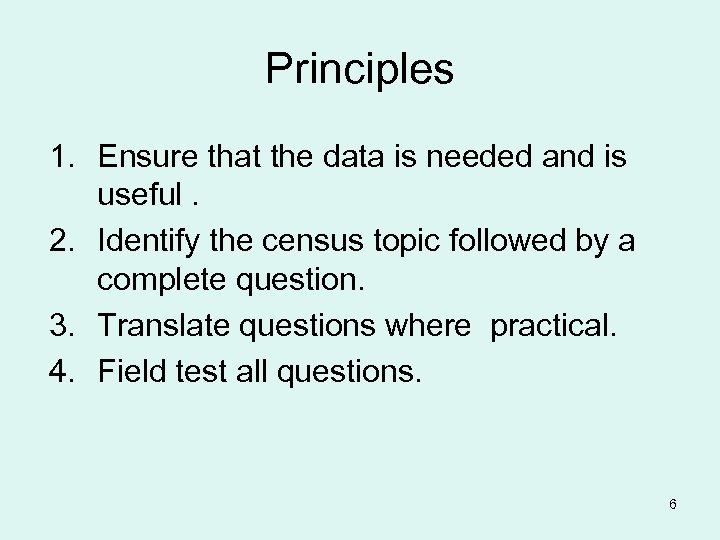 Principles

1. Ensure that the data is needed and is useful .
2. Identify the census topic followed by a complete question.
3. Translate questions where practical.
4. Field test all questions.

6